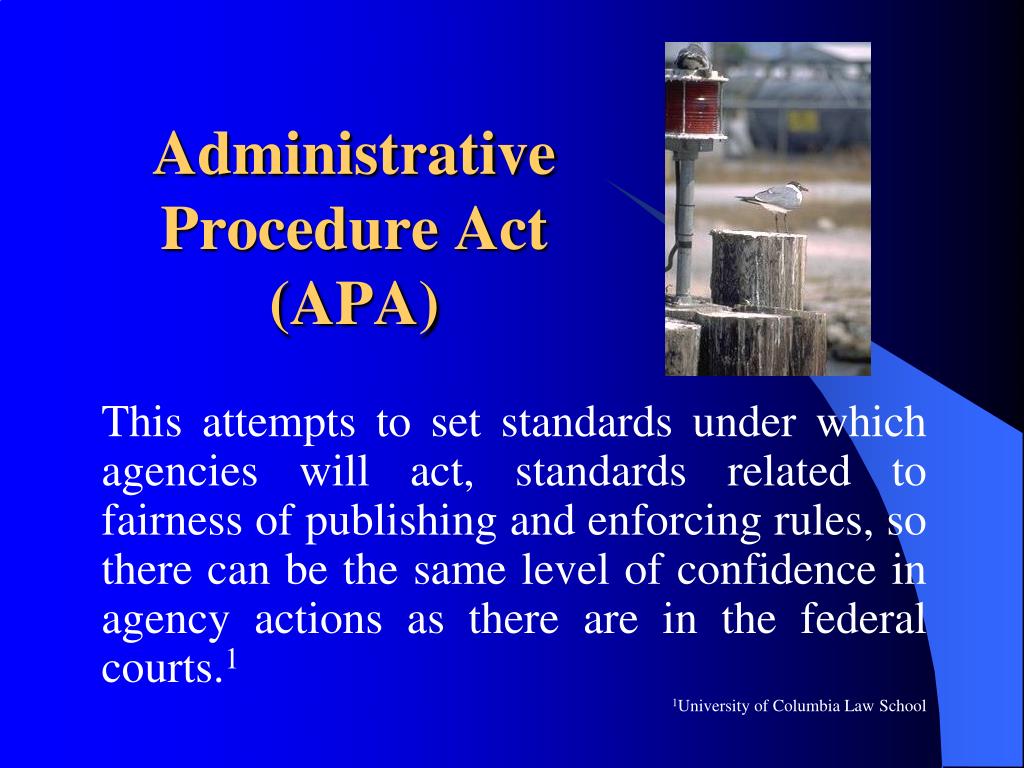 Administrative Procedure Act (APA)

This attempts to set standards under which agencies will act, standards related to fairness of publishing and enforcing rules, so there can be the same level of confidence in agency actions as there are in the federal courts.$^1$

$^1$University of Columbia Law School